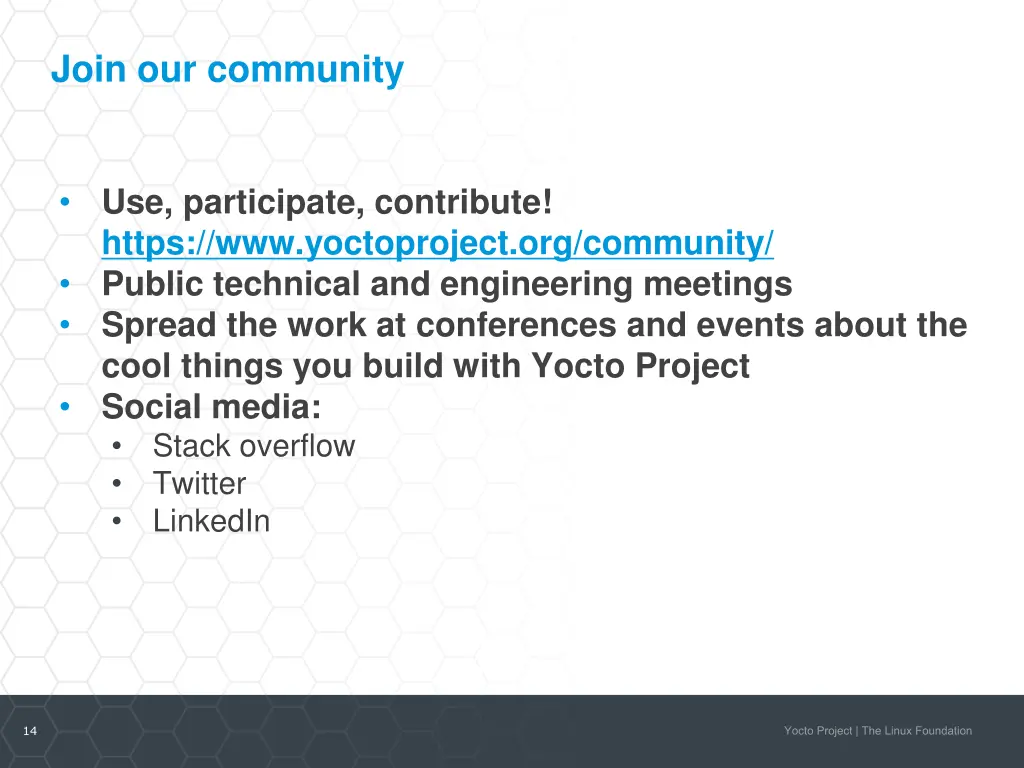 Join our community

• Use, participate, contribute! https://www.yoctoproject.org/community/
• Public technical and engineering meetings
• Spread the work at conferences and events about the cool things you build with Yocto Project
• Social media:
  • Stack overflow
  • Twitter
  • LinkedIn

14

Yocto Project | The Linux Foundation